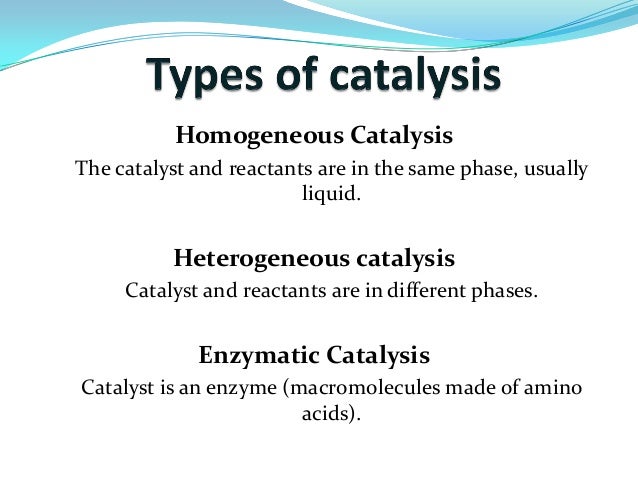 Types of catalysis

Homogeneous Catalysis

The catalyst and reactants are in the same phase, usually liquid.

Heterogeneous catalysis

Catalyst and reactants are in different phases.

Enzymatic Catalysis

Catalyst is an enzyme (macromolecules made of amino acids).